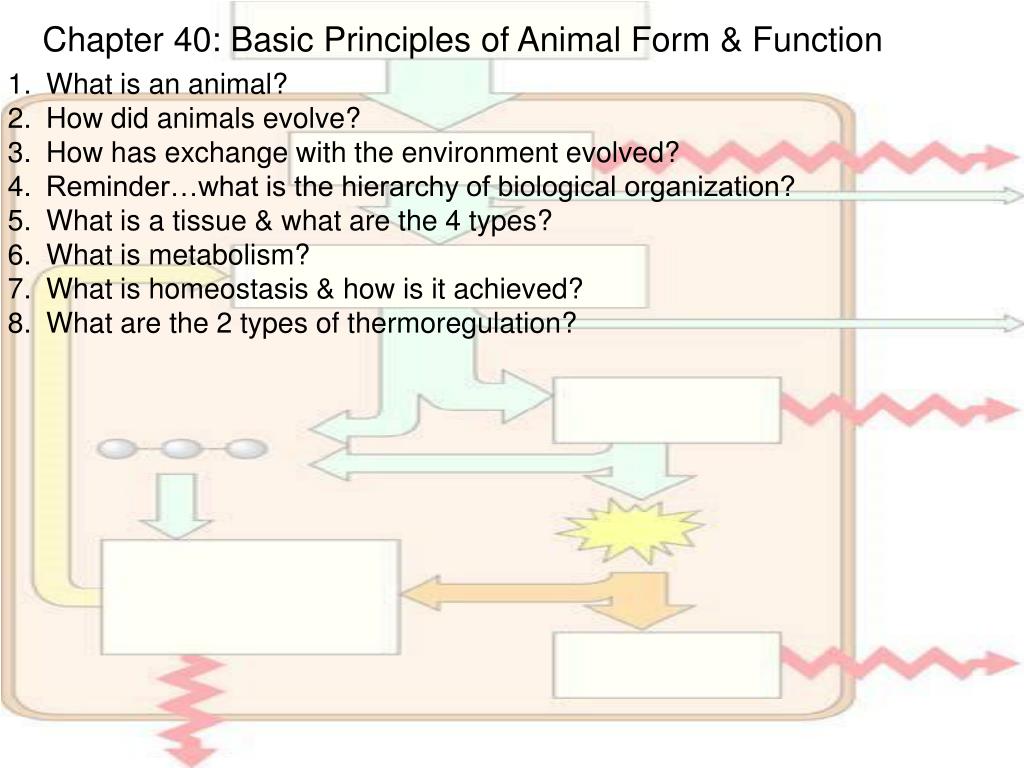 Chapter 40: Basic Principles of Animal Form & Function

1. What is an animal?
2. How did animals evolve?
3. How has exchange with the environment evolved?
4. Reminder…what is the hierarchy of biological organization?
5. What is a tissue & what are the 4 types?
6. What is metabolism?
7. What is homeostasis & how is it achieved?
8. What are the 2 types of thermoregulation?